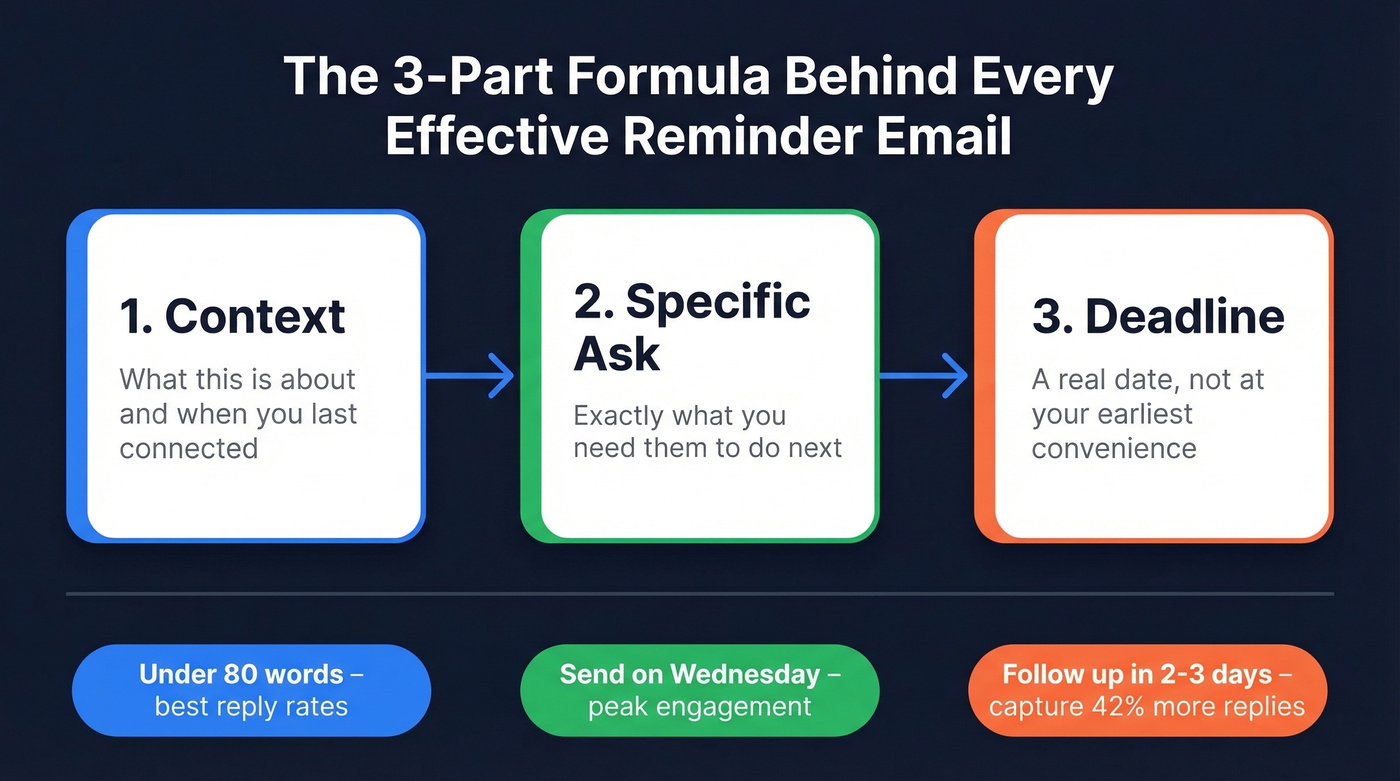 The 3-Part Formula Behind Every Effective Reminder Email

1. Context

What this is about and when you last connected

2. Specific Ask

Exactly what you need them to do next

3. Deadline

A real date, not at your earliest convenience

Under 80 words – best reply rates

Send on Wednesday – peak engagement

Follow up in 2-3 days – capture 42% more replies